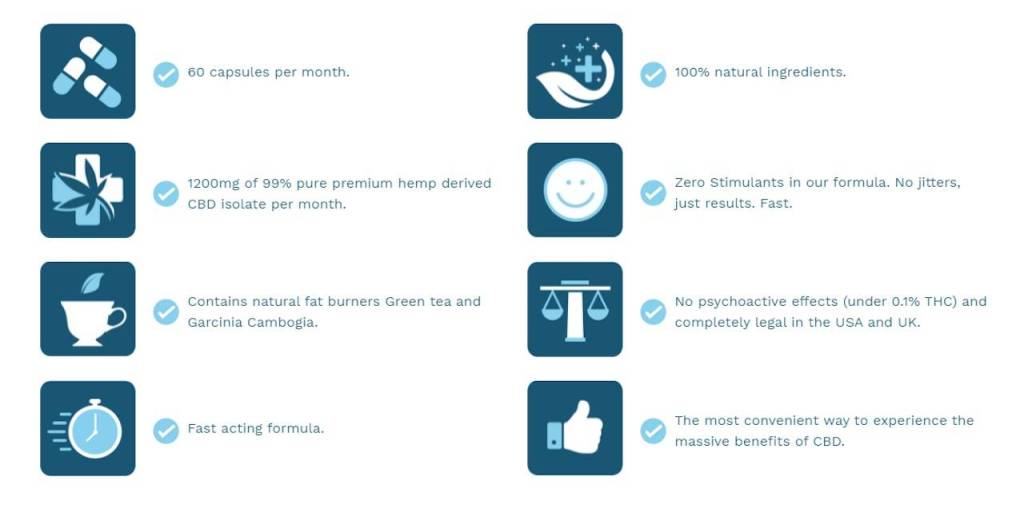 60 capsules per month.

1200mg of 99% pure premium hemp derived CBD isolate per month.

Contains natural fat burners Green tea and Garcinia Cambogia.

Fast acting formula.

100% natural ingredients.

Zero Stimulants in our formula. No jitters, just results. Fast.

No psychoactive effects (under 0.1% THC) and completely legal in the USA and UK.

The most convenient way to experience the massive benefits of CBD.